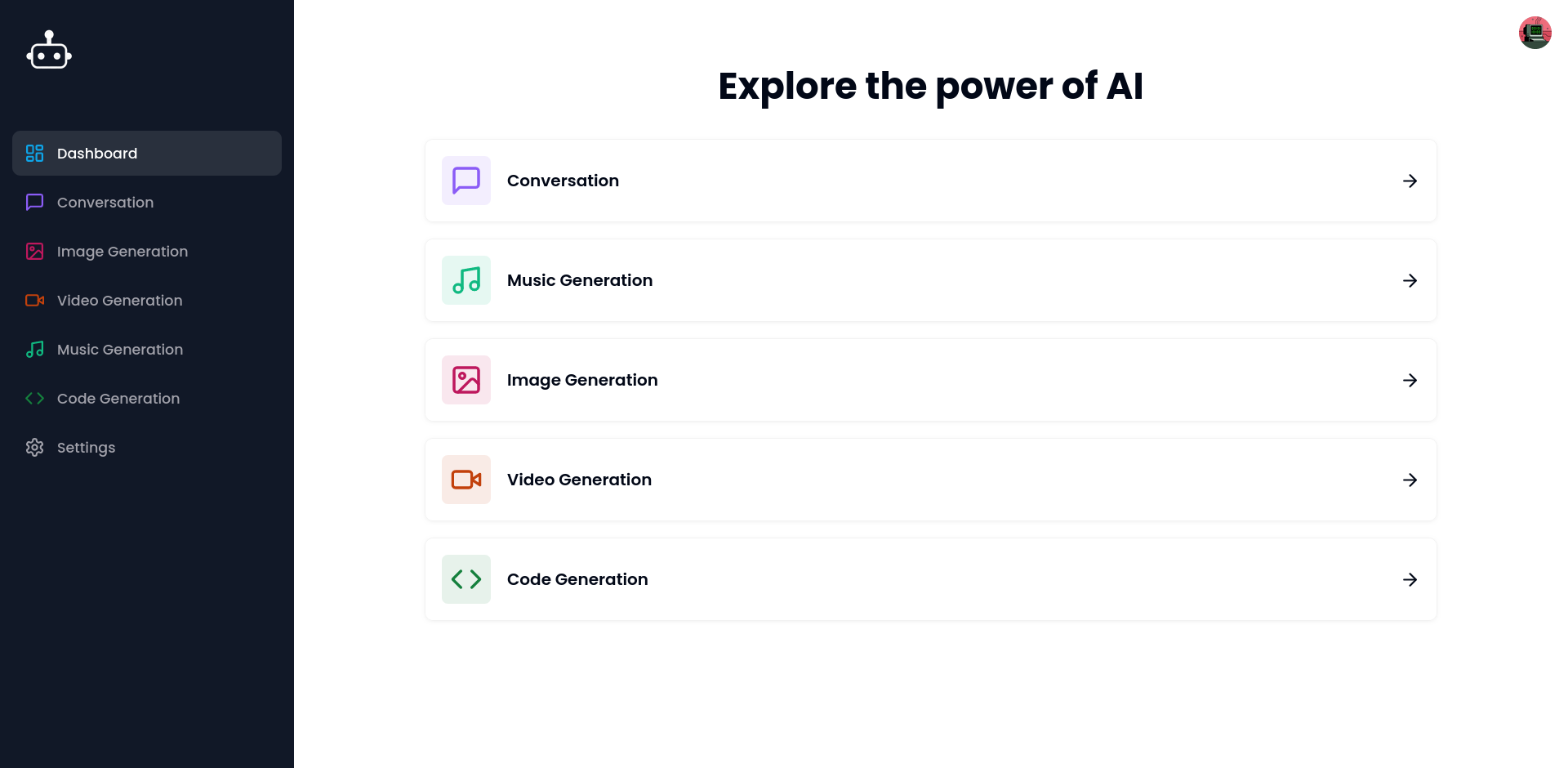 Dashboard
Conversation
Image Generation
Video Generation
Music Generation
Code Generation
Settings

Explore the power of AI

Conversation

Music Generation

Image Generation

Video Generation

Code Generation